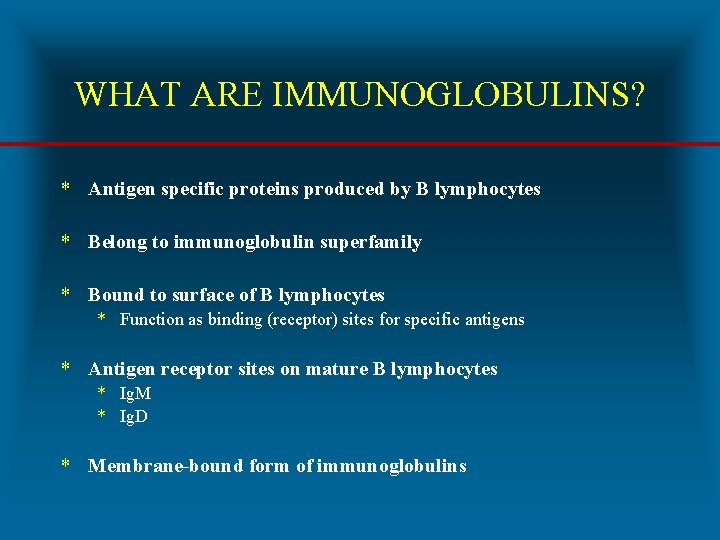 WHAT ARE IMMUNOGLOBULINS?

* Antigen specific proteins produced by B lymphocytes

* Belong to immunoglobulin superfamily

* Bound to surface of B lymphocytes
  * Function as binding (receptor) sites for specific antigens

* Antigen receptor sites on mature B lymphocytes
  * IgM
  * IgD

* Membrane-bound form of immunoglobulins